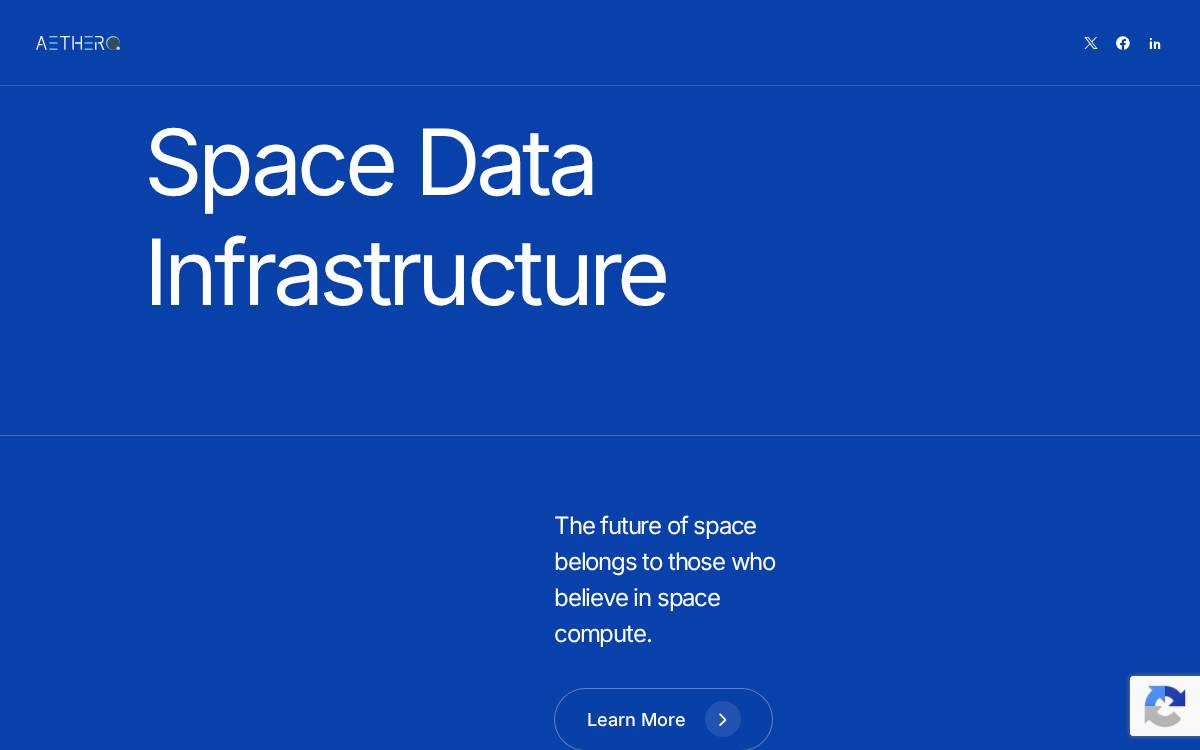 AETHERO

Space Data Infrastructure

The future of space belongs to those who believe in space compute.

Learn More